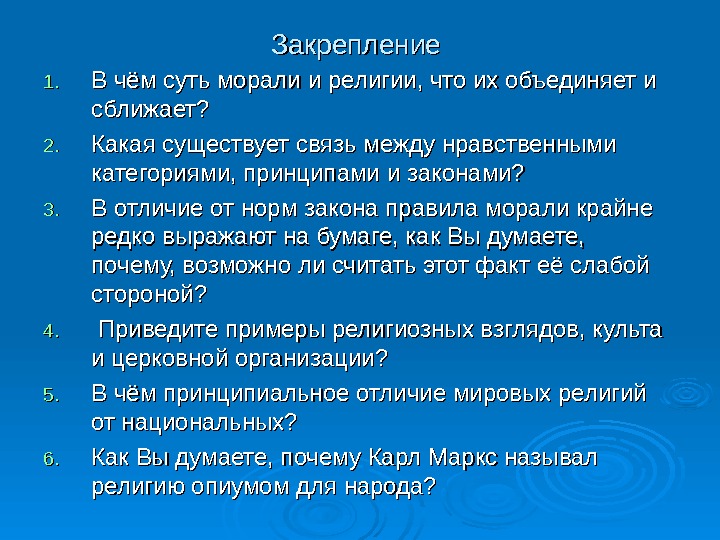 Закрепление

1. В чём суть морали и религии, что их объединяет и сближает?
2. Какая существует связь между нравственными категориями, принципами и законами?
3. В отличие от норм закона правила морали крайне редко выражают на бумаге, как Вы думаете, почему, возможно ли считать этот факт её слабой стороной?
4. Приведите примеры религиозных взглядов, культа и церковной организации?
5. В чём принципиальное отличие мировых религий от национальных?
6. Как Вы думаете, почему Карл Маркс называл религию опиумом для народа?